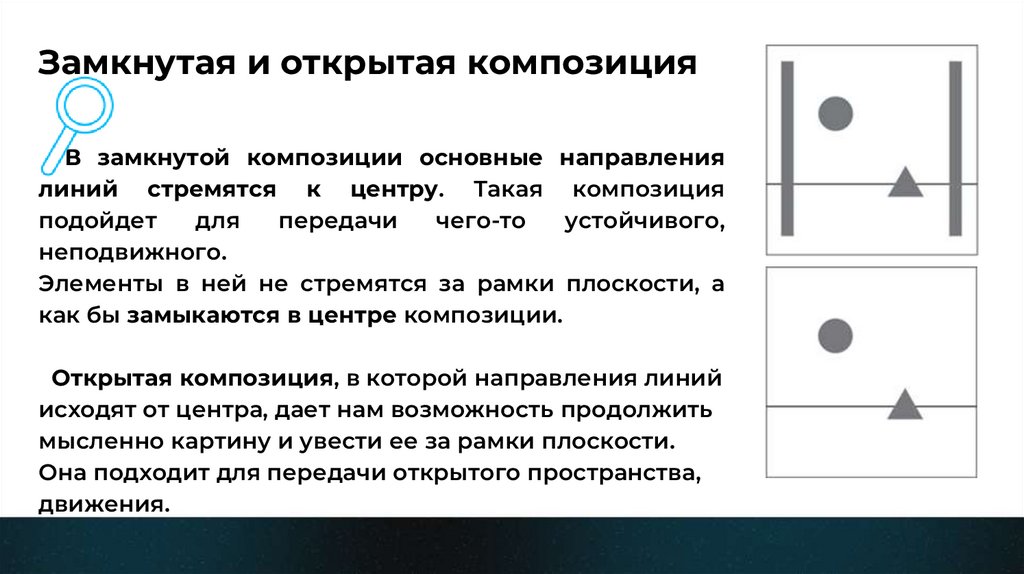 Замкнутая и открытая композиция

В замкнутой композиции основные направления линий стремятся к центру. Такая композиция подойдет для передачи чего-то устойчивого, неподвижного.
Элементы в ней не стремятся за рамки плоскости, а как бы замыкаются в центре композиции.

Открытая композиция, в которой направления линий исходят от центра, дает нам возможность продолжить мысленно картину и увести ее за рамки плоскости. Она подходит для передачи открытого пространства, движения.